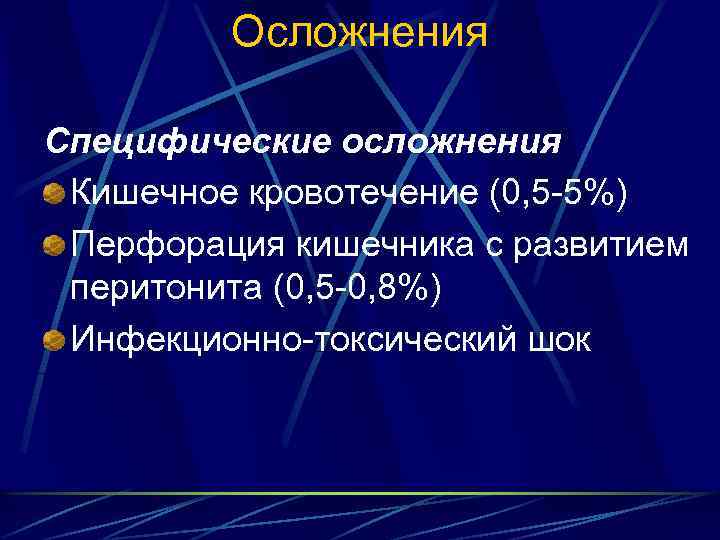 Осложнения

Специфические осложнения

Кишечное кровотечение (0,5-5%)

Перфорация кишечника с развитием перитонита (0,5-0,8%)

Инфекционно-токсический шок